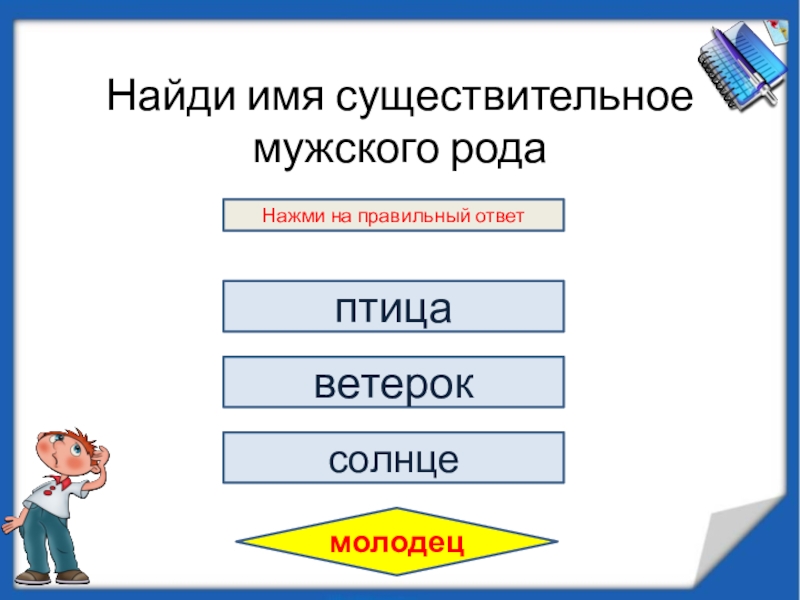 Найди имя существительное мужского рода

Нажми на правильный ответ

птица

ветерок

солнце

молодец